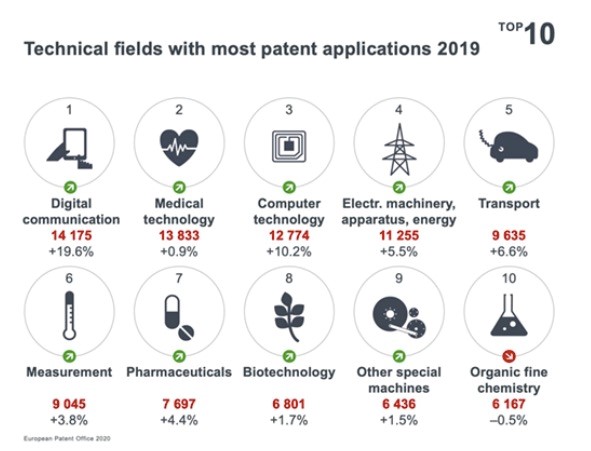 TOP 10

Technical fields with most patent applications 2019

1
Digital communication
14 175
+19.6%

2
Medical technology
13 833
+0.9%

3
Computer technology
12 774
+10.2%

4
Electr. machinery, apparatus, energy
11 255
+5.5%

5
Transport
9 635
+6.6%

6
Measurement
9 045
+3.8%

7
Pharmaceuticals
7 697
+4.4%

8
Biotechnology
6 801
+1.7%

9
Other special machines
6 436
+1.5%

10
Organic fine chemistry
6 167
–0.5%

European Patent Office 2020